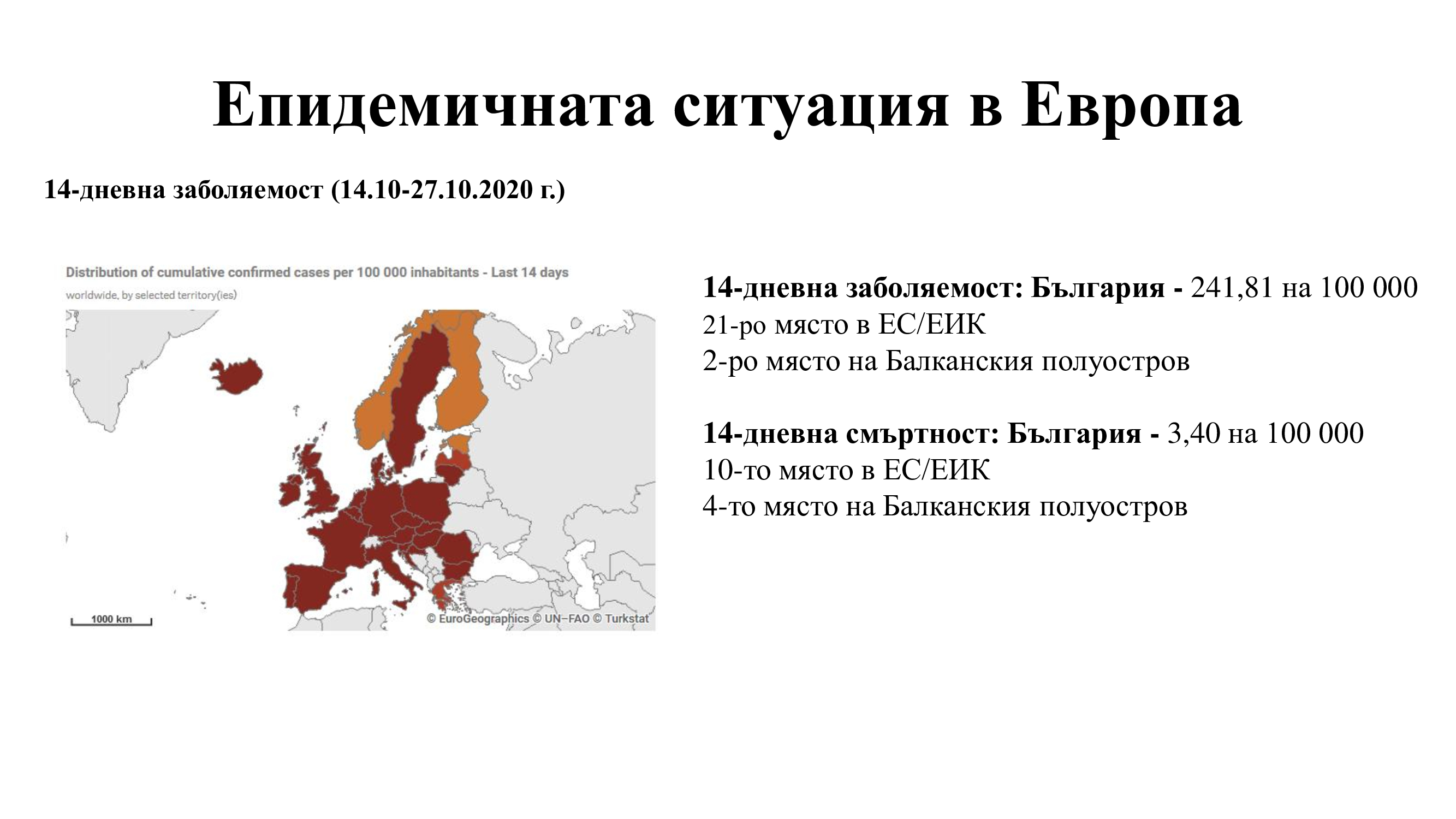 Епидемичната ситуация в Европа

14-дневна заболяемост (14.10-27.10.2020 г.)

Distribution of cumulative confirmed cases per 100 000 inhabitants - Last 14 days

worldwide, by selected territory(ies)

1000 km

© EuroGeographics © UN–FAO © Turkstat

14-дневна заболяемост: България - 241,81 на 100 000
21-ро място в ЕС/ЕИК
2-ро място на Балканския полуостров

14-дневна смъртност: България - 3,40 на 100 000
10-то място в ЕС/ЕИК
4-то място на Балканския полуостров